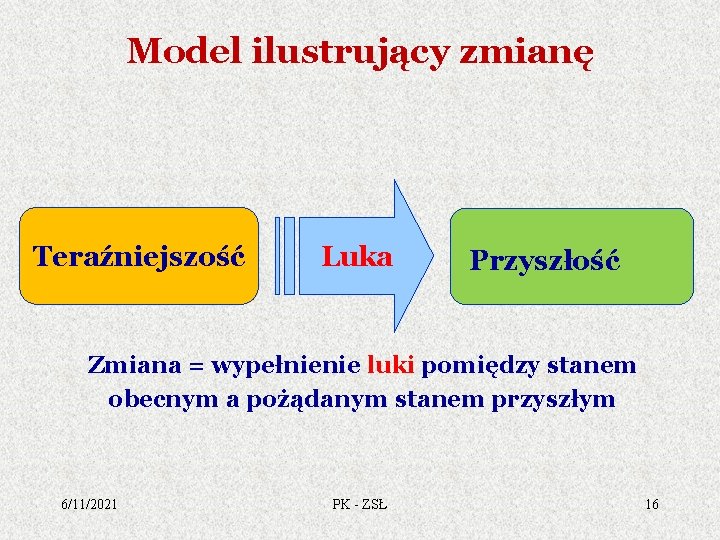 Model ilustrujący zmianę

Teraźniejszość

Luka

Przyszłość

Zmiana = wypełnienie luki pomiędzy stanem obecnym a pożądanym stanem przyszłym

6/11/2021

PK - ZSŁ

16